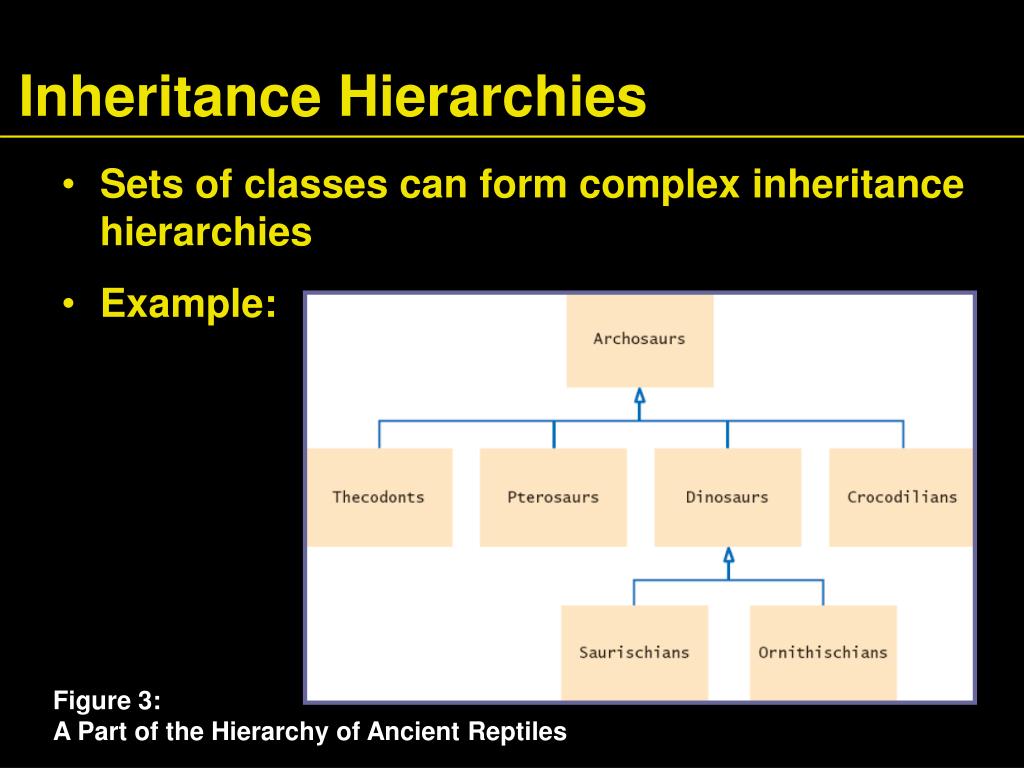 Inheritance Hierarchies

• Sets of classes can form complex inheritance hierarchies

• Example:

Archosaurs

Thecodonts

Pterosaurs

Dinosaurs

Crocodilians

Saurischians

Ornithischians

Figure 3:
A Part of the Hierarchy of Ancient Reptiles